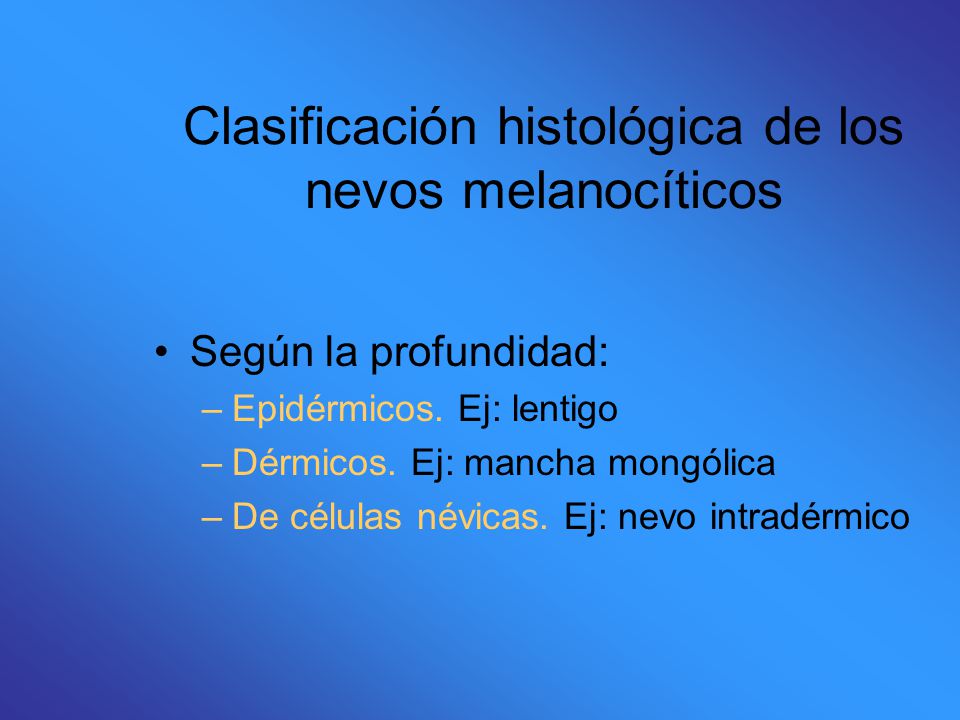 Clasificación histológica de los nevos melanocíticos

• Según la profundidad:
– Epidérmicos. Ej: lentigo
– Dérmicos. Ej: mancha mongólica
– De células névicas. Ej: nevo intradérmico